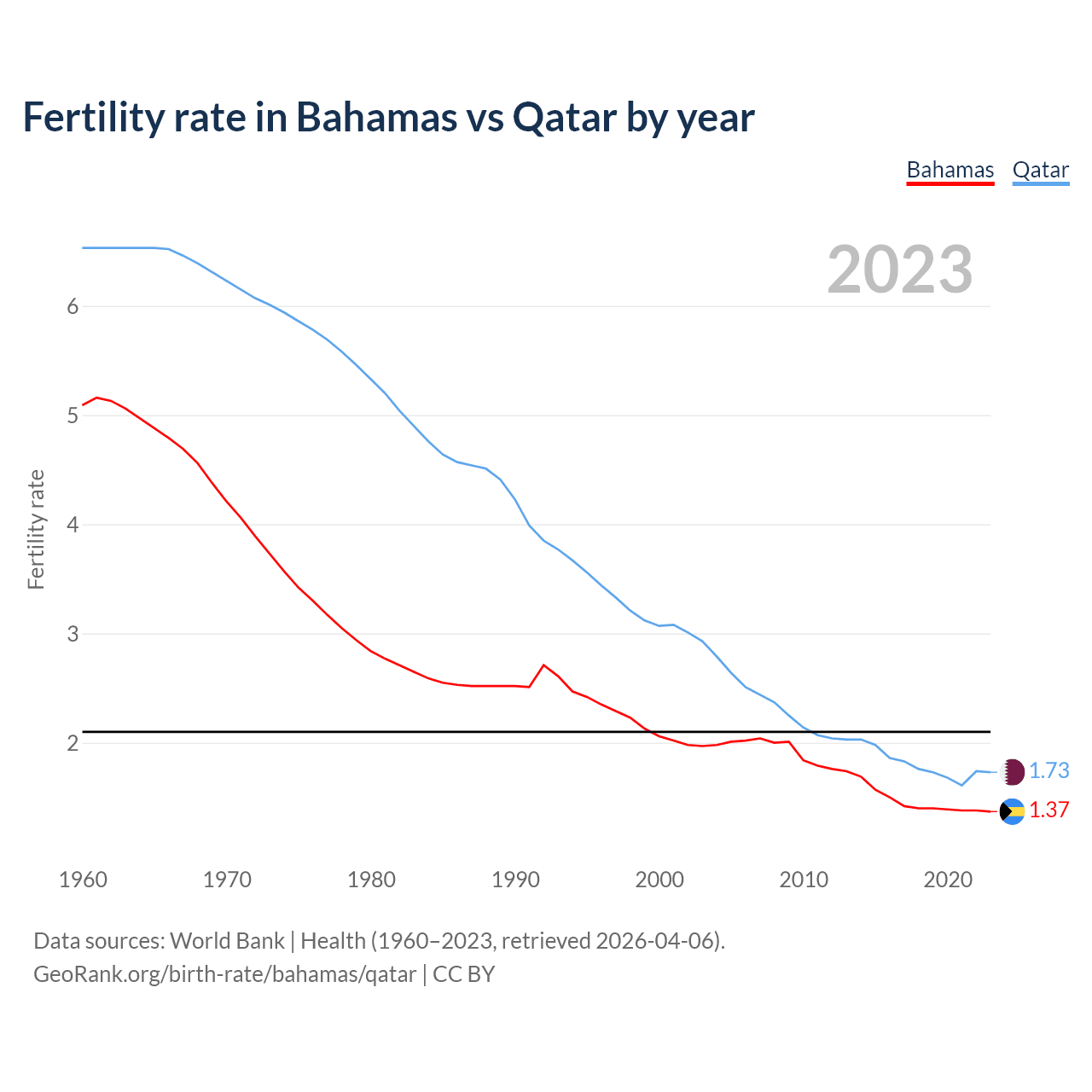 Fertility rate in Bahamas vs Qatar by year

Bahamas Qatar

2023

Fertility rate

6
5
4
3
2

1.73
1.37

1960 1970 1980 1990 2000 2010 2020

Data sources: World Bank | Health (1960–2023, retrieved 2026-04-06).
GeoRank.org/birth-rate/bahamas/qatar | CC BY